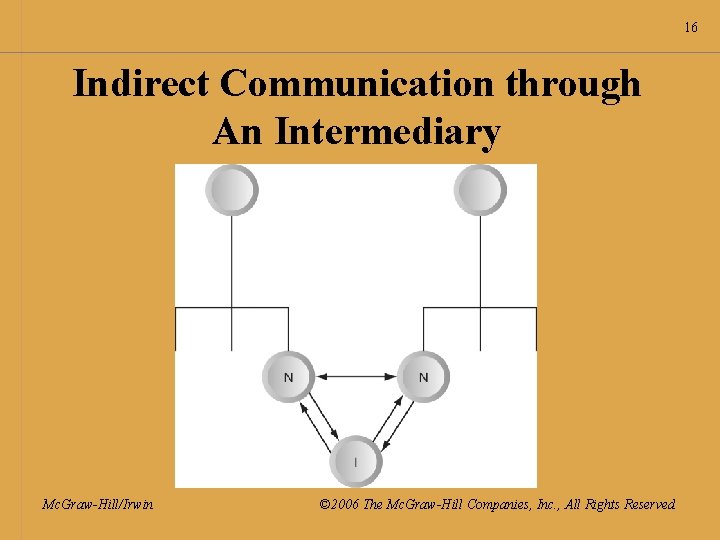 16

Indirect Communication through An Intermediary

N

N

I

McGraw-Hill/Irwin

©2006 The McGraw-Hill Companies, Inc., All Rights Reserved